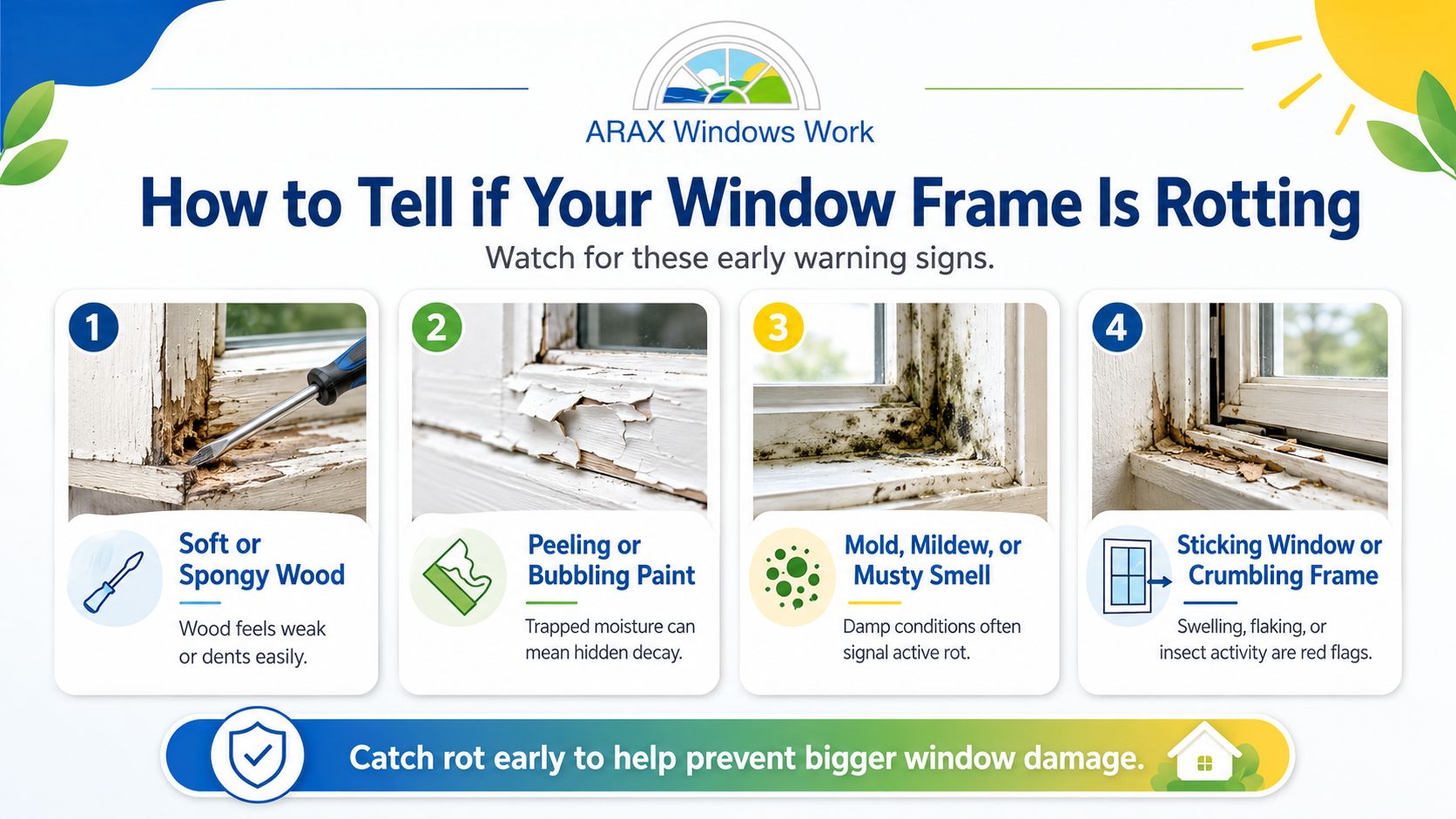 ARAX Windows Work

How to Tell if Your Window Frame Is Rotting

Watch for these early warning signs.

1

Soft or Spongy Wood

Wood feels weak or dents easily.

2

Peeling or Bubbling Paint

Trapped moisture can mean hidden decay.

3

Mold, Mildew, or Musty Smell

Damp conditions often signal active rot.

4

Sticking Window or Crumbling Frame

Swelling, flaking, or insect activity are red flags.

Catch rot early to help prevent bigger window damage.